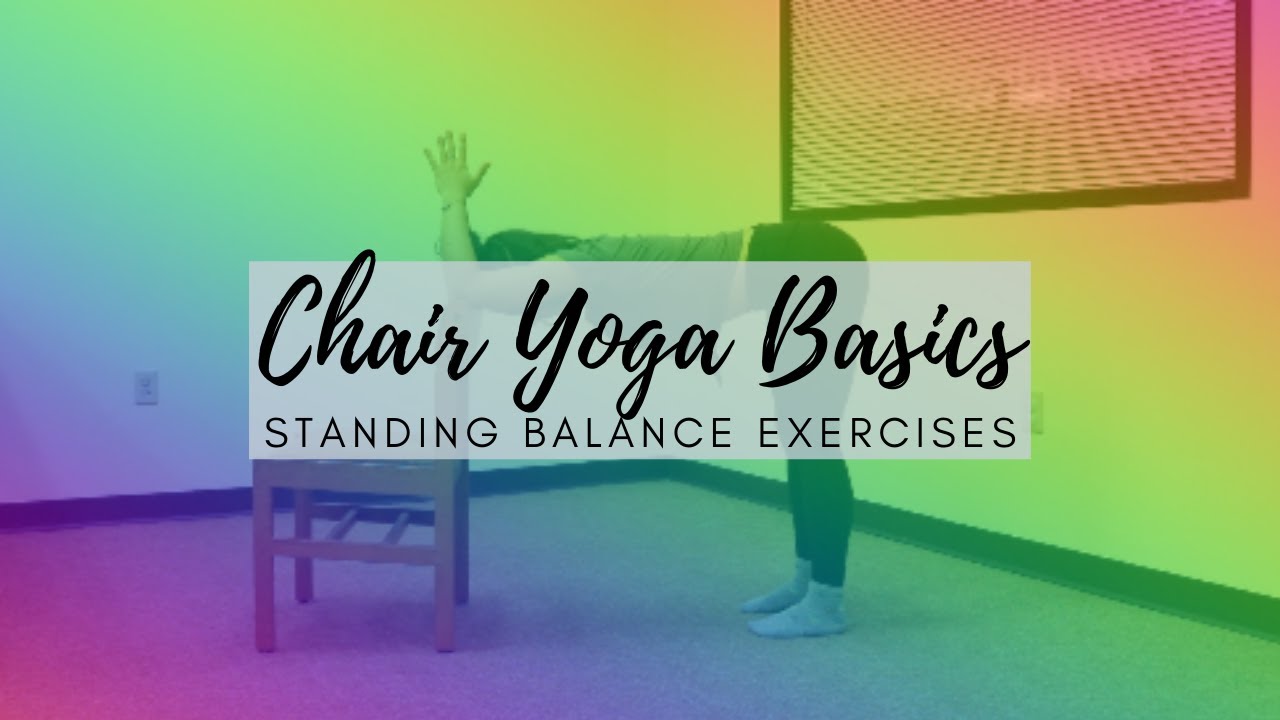 Chair Yoga Basics
STANDING BALANCE EXERCISES